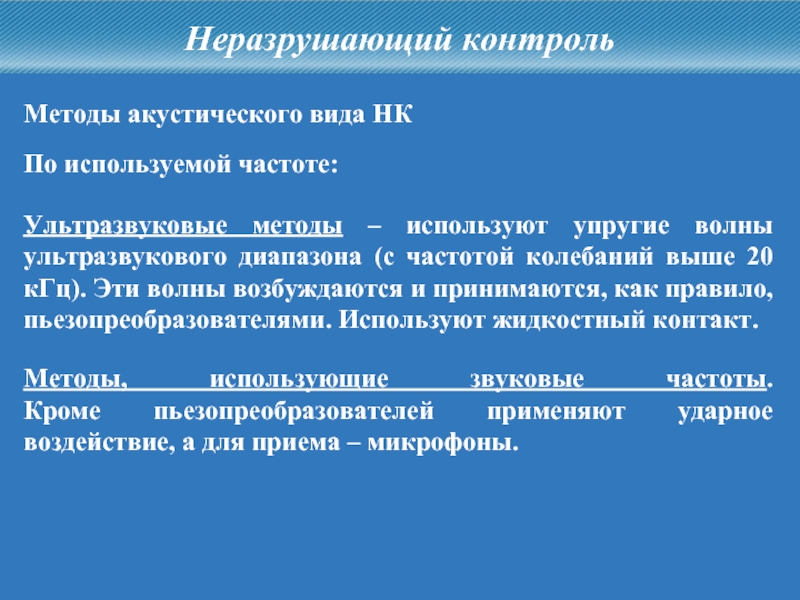 Неразрушающий контроль

Методы акустического вида НК

По используемой частоте:

Ультразвуковые методы – используют упругие волны ультразвукового диапазона (с частотой колебаний выше 20 кГц). Эти волны возбуждаются и принимаются, как правило, пьезопреобразователями. Используют жидкостный контакт.

Методы, использующие звуковые частоты. Кроме пьезопреобразователей применяют ударное воздействие, а для приема – микрофоны.